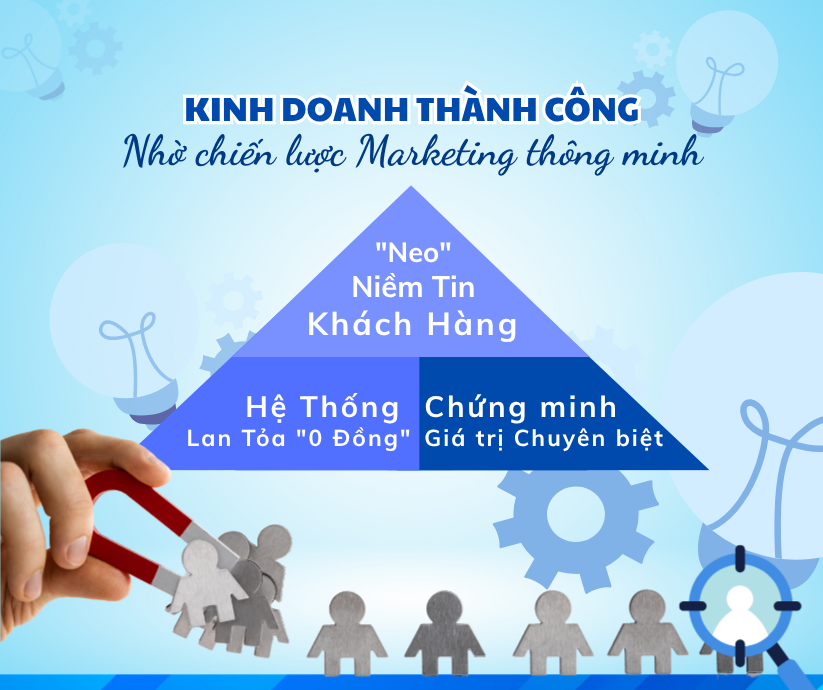 KINH DOANH THÀNH CÔNG
Nhờ chiến lược Marketing thông minh

"Neo"
Niềm Tin
Khách Hàng

Hệ Thống
Lan Tỏa "0 Đồng"

Chứng minh
Giá trị Chuyên biệt